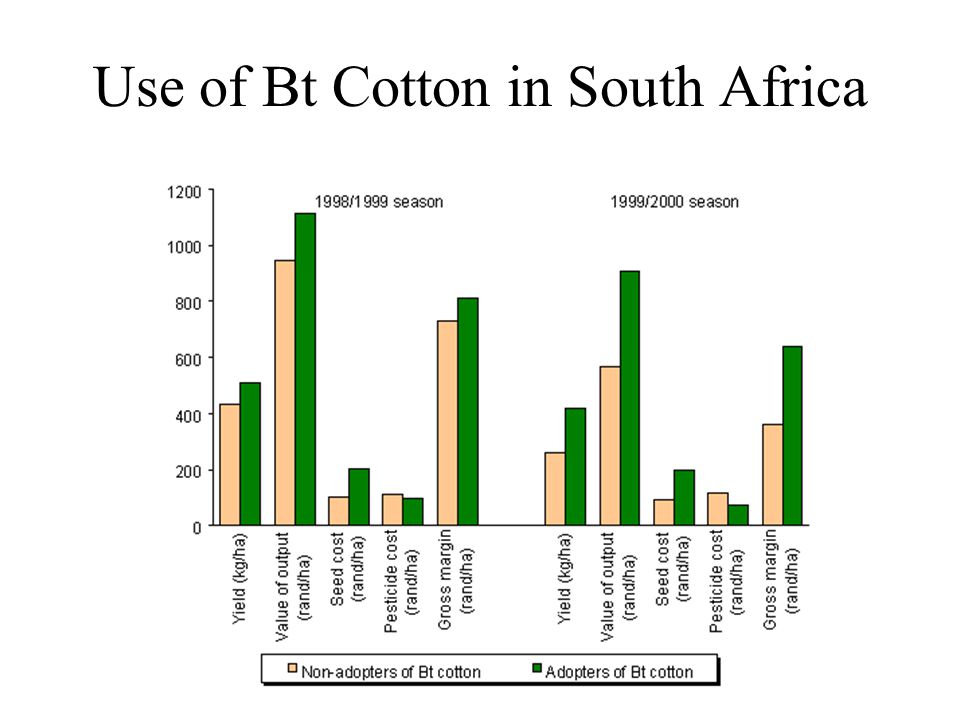 Use of Bt Cotton in South Africa

1200
1000
800
600
400
200
0

1998/1999 season

1999/2000 season

Yield (kg/ha)
Value of output (rand/ha)
Seed cost (rand/ha)
Pesticide cost (rand/ha)
Gross margin (rand/ha)

Yield (kg/ha)
Value of output (rand/ha)
Seed cost (rand/ha)
Pesticide cost (rand/ha)
Gross margin (rand/ha)

Non-adopters of Bt cotton
Adopters of Bt cotton